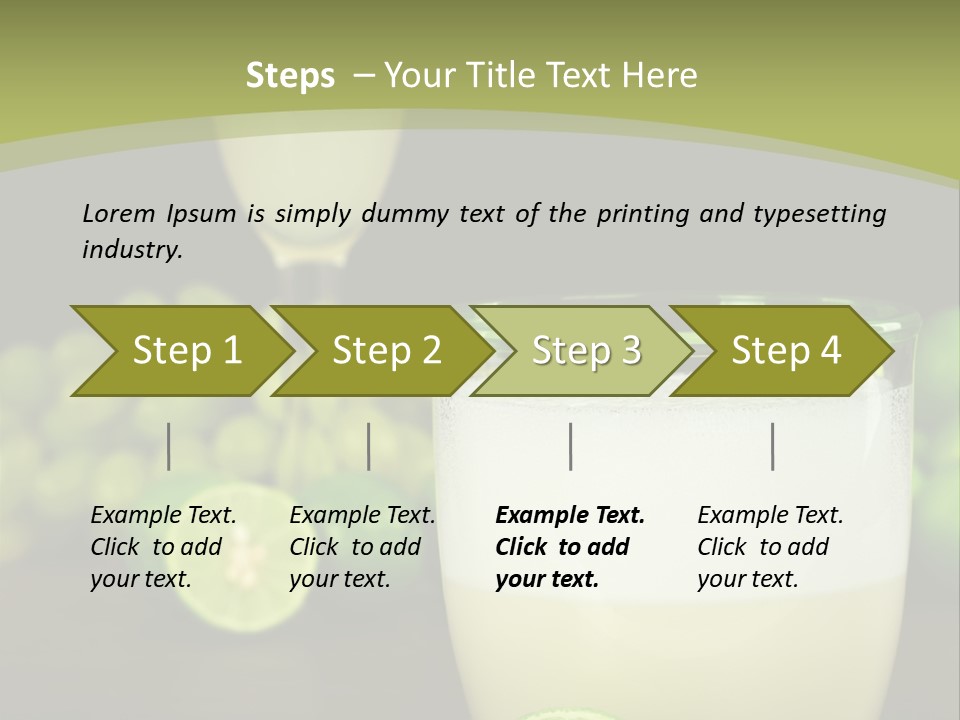 Steps – Your Title Text Here

Lorem Ipsum is simply dummy text of the printing and typesetting industry.

Step 1

Step 2

Step 3

Step 4

Example Text. Click to add your text.

Example Text. Click to add your text.

Example Text. Click to add your text.

Example Text. Click to add your text.